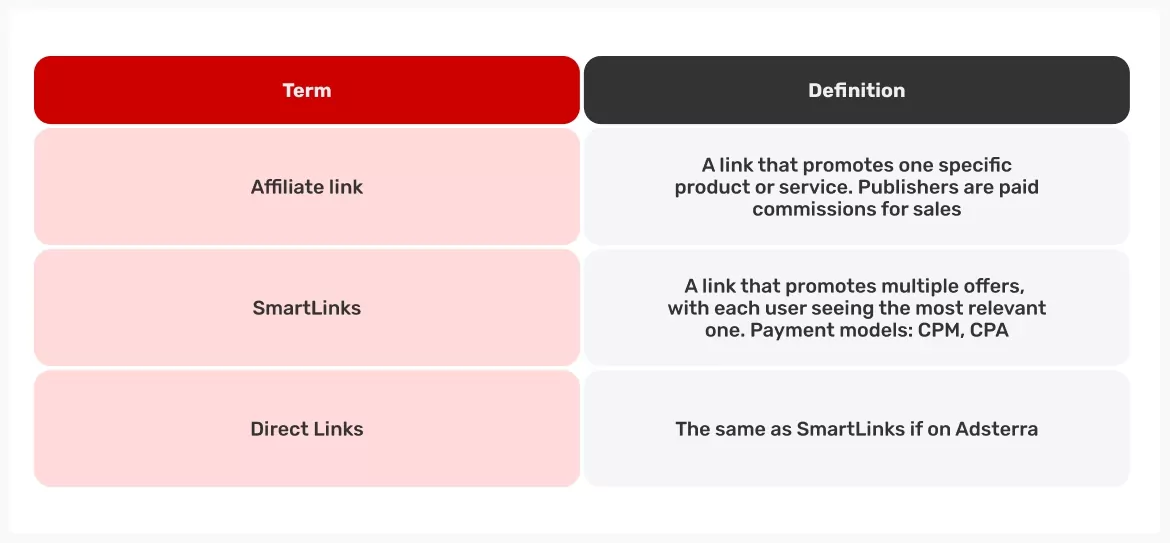 | Term | Definition |
|---|---|
| Affiliate link | A link that promotes one specific product or service. Publishers are paid commissions for sales |
| SmartLinks | A link that promotes multiple offers, with each user seeing the most relevant one. Payment models: CPM, CPA |
| Direct Links | The same as SmartLinks if on Adsterra |